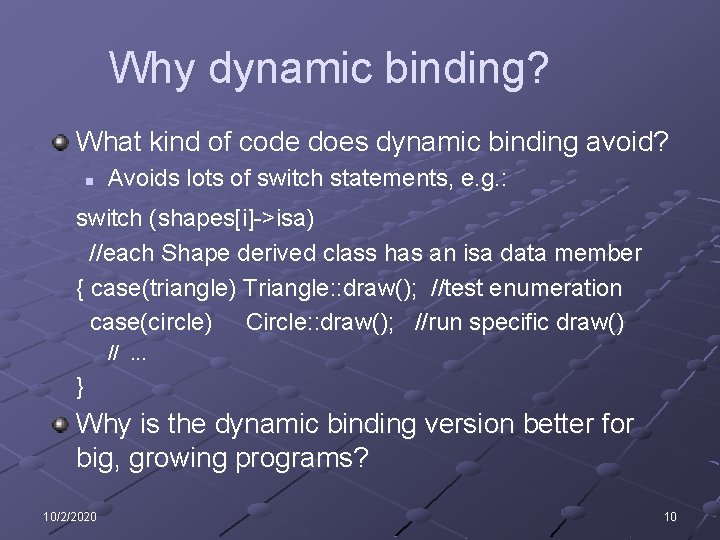 Why dynamic binding?

What kind of code does dynamic binding avoid?

Avoids lots of switch statements, e.g.:

switch (shapes[i]->isa)
//each Shape derived class has an isa data member
{ case(triangle) Triangle::draw(); //test enumeration
case(circle) Circle::draw(); //run specific draw()
// ...
}

Why is the dynamic binding version better for big, growing programs?

10/2/2020

10